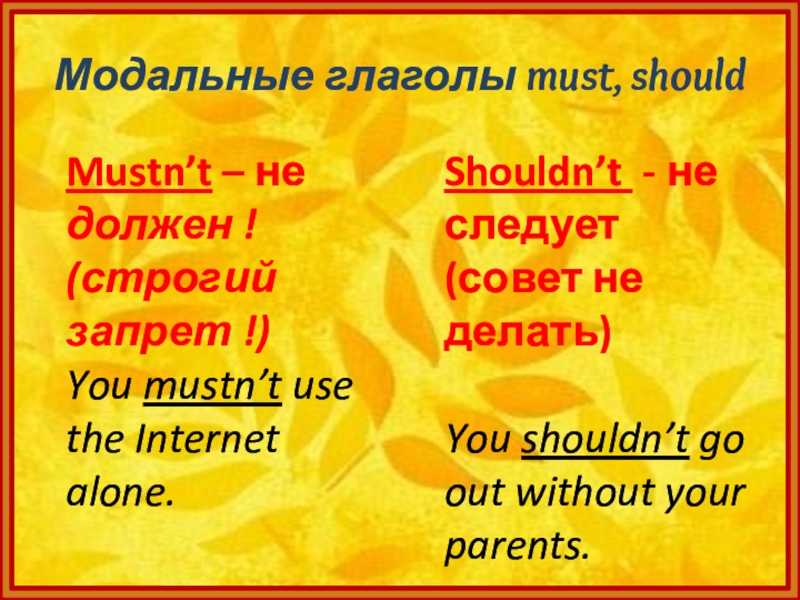 Модальные глаголы must, should

Mustn't – не должен ! (строгий запрет !)

You mustn't use the Internet alone.

Shouldn't - не следует (совет не делать)

You shouldn't go out without your parents.